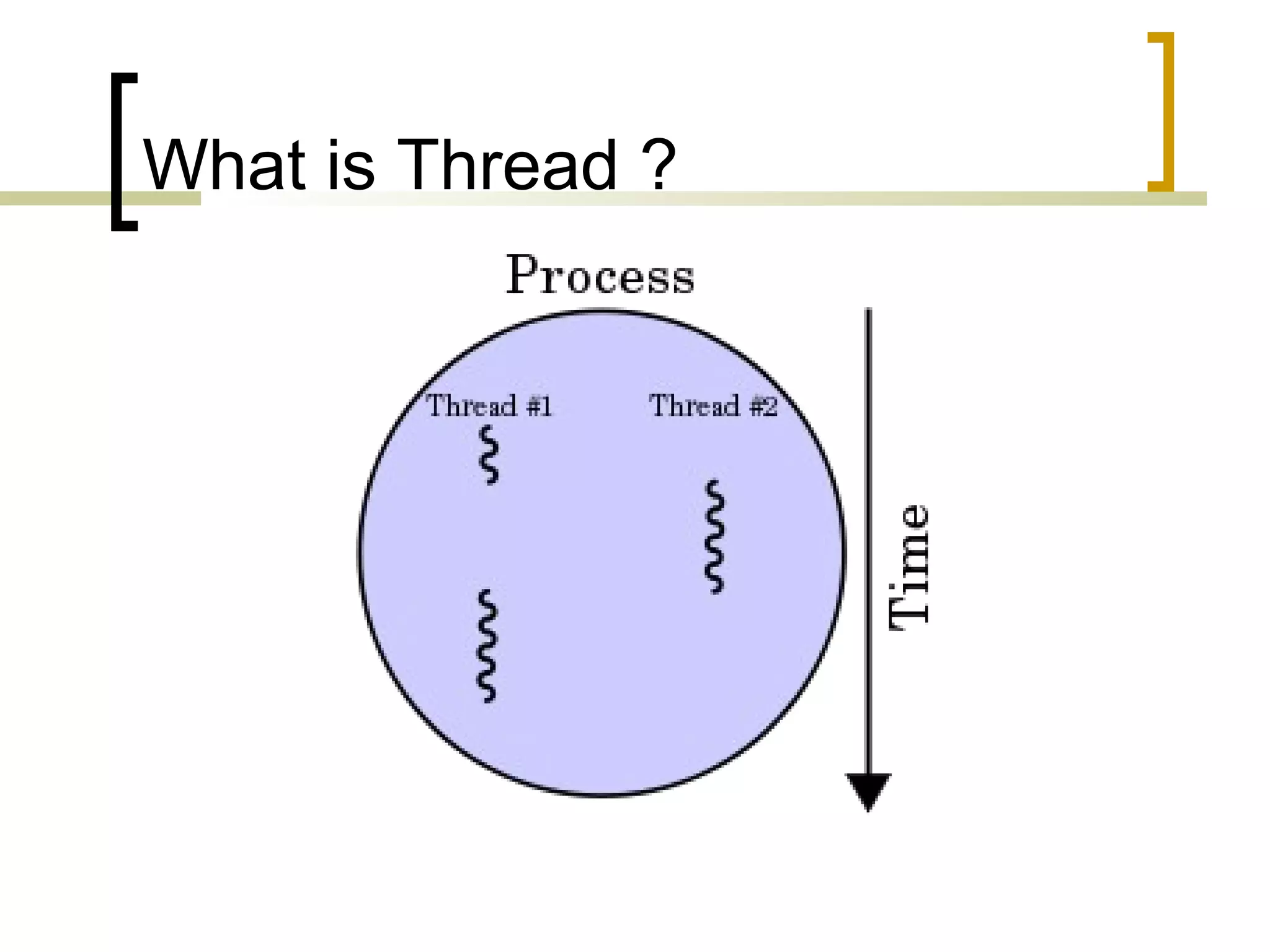 What is Thread ?

Process

Thread #1

Thread #2

Time